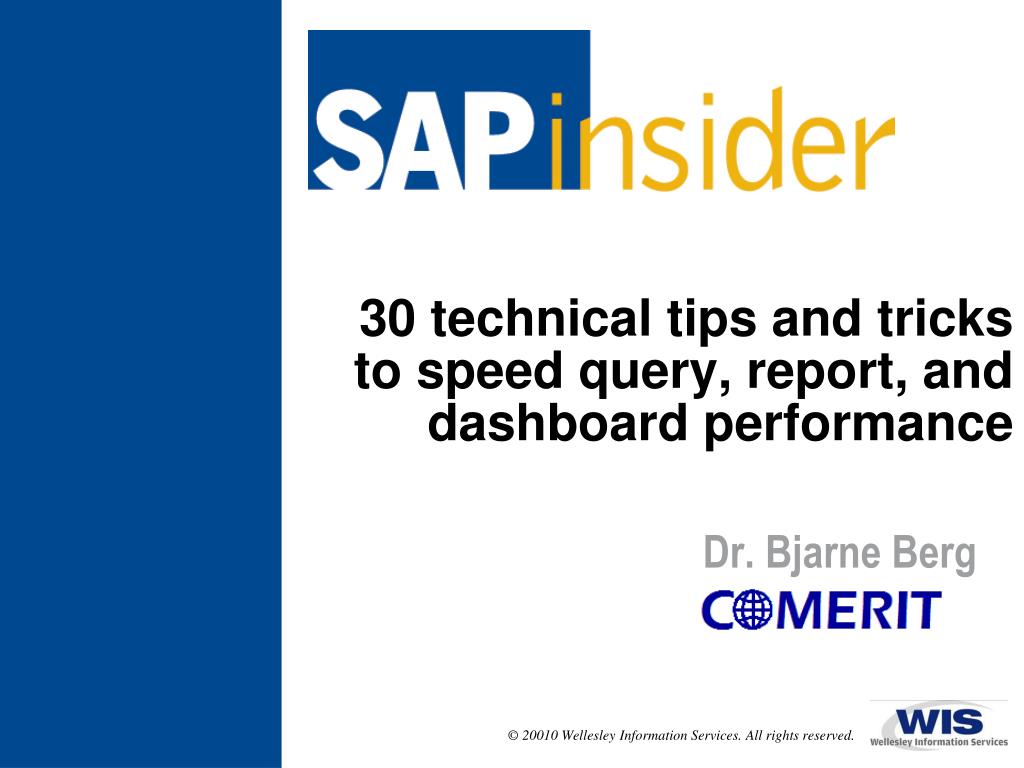 SAPinsider

30 technical tips and tricks to speed query, report, and dashboard performance

Dr. Bjarne Berg

COMERIT

© 20010 Wellesley Information Services. All rights reserved.

WIS
Wellesley Information Services